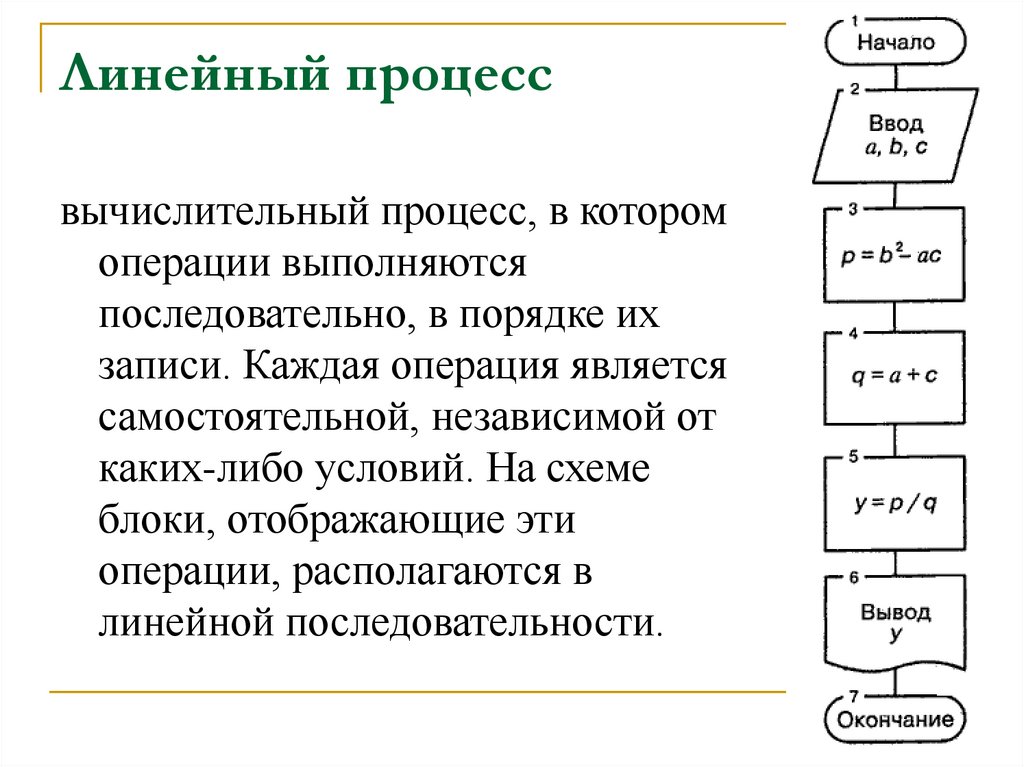 Линейный процесс

вычислительный процесс, в котором операции выполняются последовательно, в порядке их записи. Каждая операция является самостоятельной, независимой от каких-либо условий. На схеме блоки, отображающие эти операции, располагаются в линейной последовательности.

1
Начало
2
Ввод
$a, b, c$
3
$p = b^2 - ac$
4
$q = a + c$
5
$y = p / q$
6
Вывод
$y$
7
Окончание